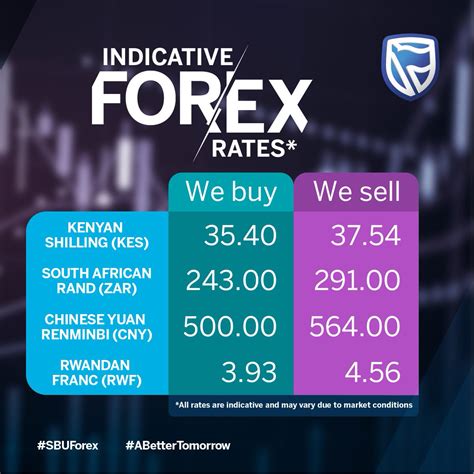 INDICATIVE
FOREX
RATES*

| | We buy | We sell |
|---|---|---|
| KENYAN SHILLING (KES) | 35.40 | 37.54 |
| SOUTH AFRICAN RAND (ZAR) | 243.00 | 291.00 |
| CHINESE YUAN RENMINBI (CNY) | 500.00 | 564.00 |
| RWANDAN FRANC (RWF) | 3.93 | 4.56 |

*All rates are indicative and may vary due to market conditions

#SBUForex #ABetterTomorrow